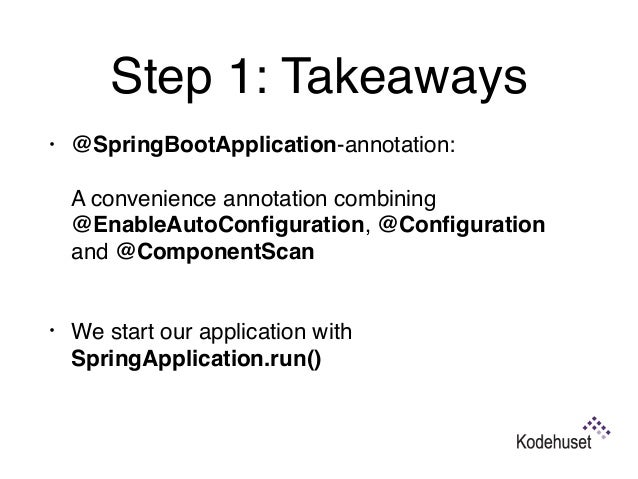 Step 1: Takeaways

• @SpringBootApplication-annotation:

A convenience annotation combining @EnableAutoConfiguration, @Configuration and @ComponentScan

• We start our application with SpringApplication.run()

Kodehuset